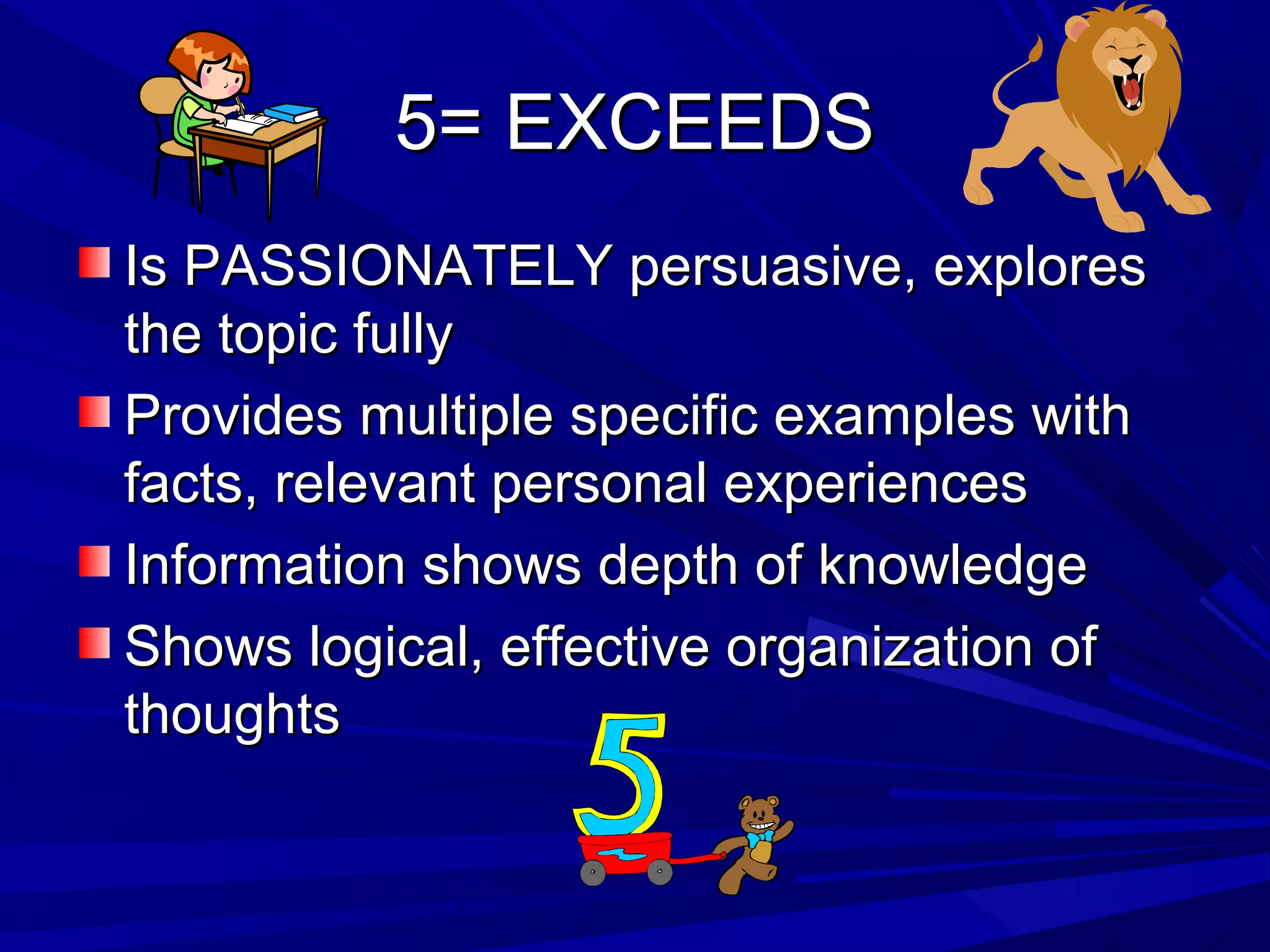 5= EXCEEDS

- Is PASSIONATELY persuasive, explores the topic fully
- Provides multiple specific examples with facts, relevant personal experiences
- Information shows depth of knowledge
- Shows logical, effective organization of thoughts

5